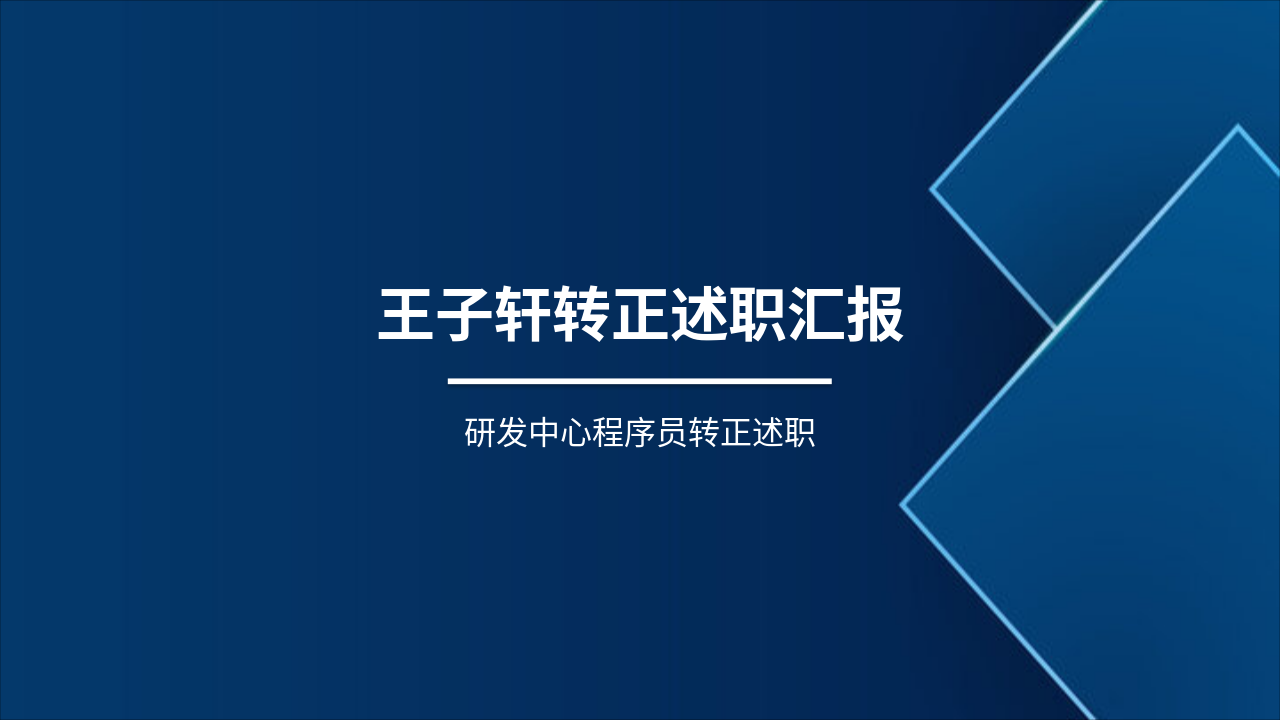 王子轩转正述职汇报

研发中心程序员转正述职